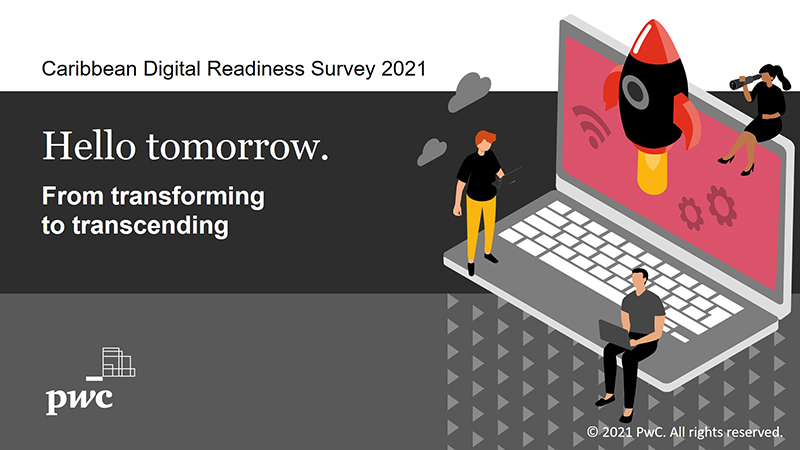 Caribbean Digital Readiness Survey 2021

Hello tomorrow.

From transforming to transcending

pwc

© 2021 PwC. All rights reserved.